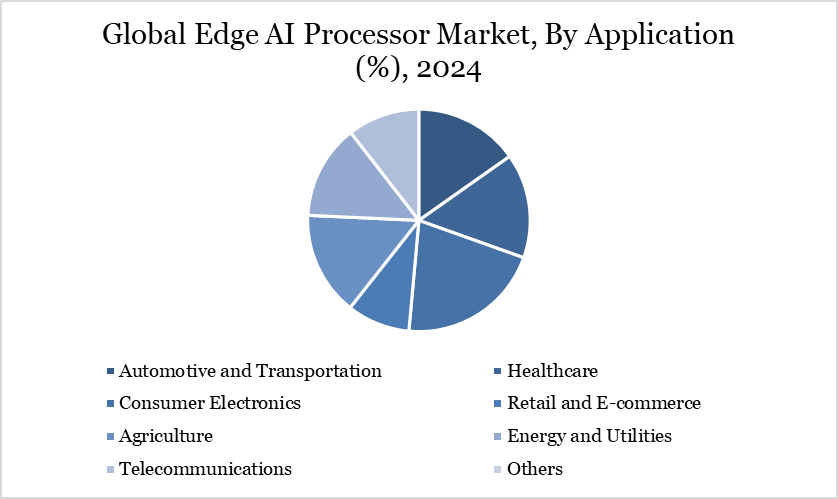 Global Edge AI Processor Market, By Application (%), 2024

Automotive and Transportation
Healthcare
Consumer Electronics
Retail and E-commerce
Agriculture
Energy and Utilities
Telecommunications
Others